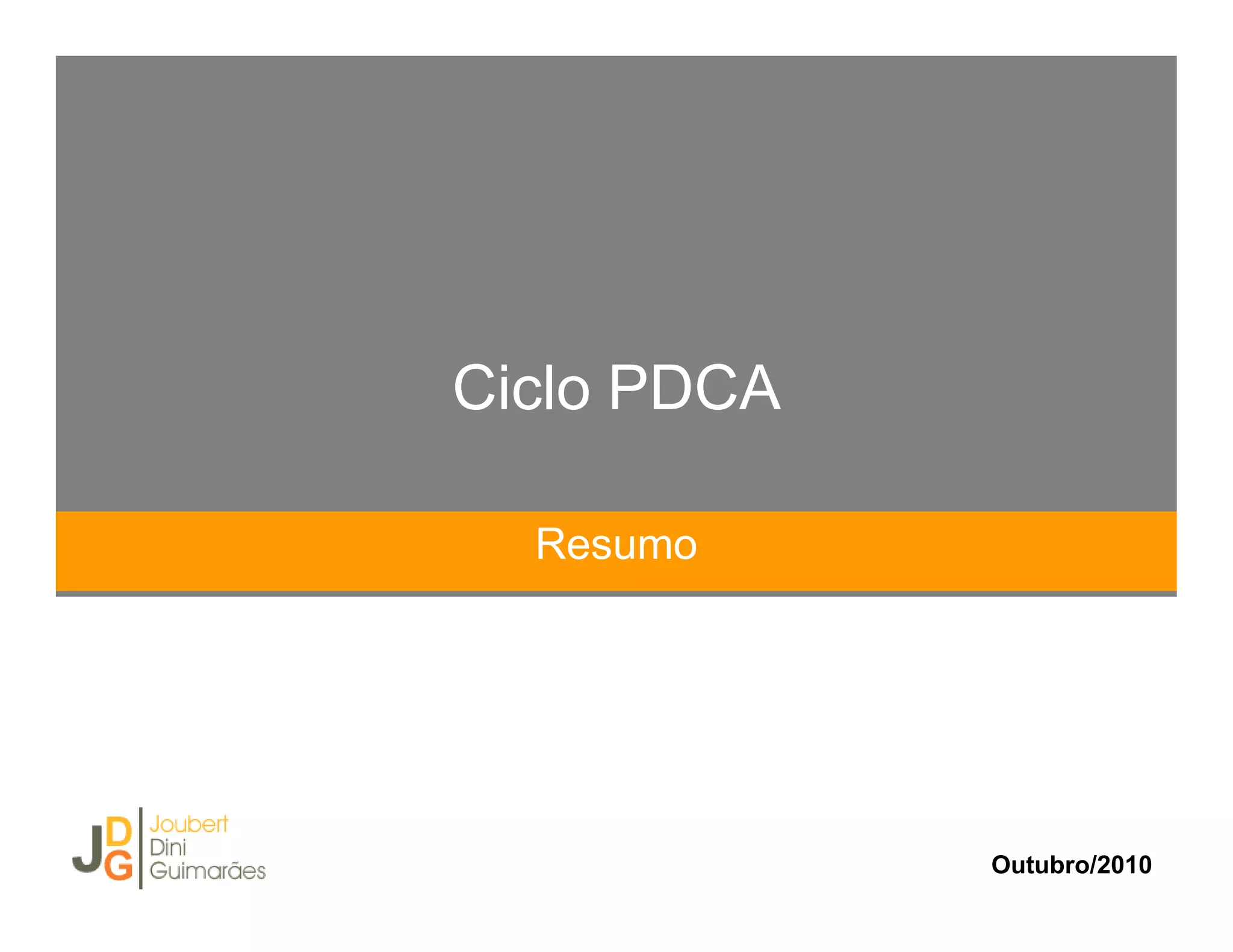 Ciclo PDCA

Resumo

JDG
Joubert
Dini
Guimarães

Outubro/2010